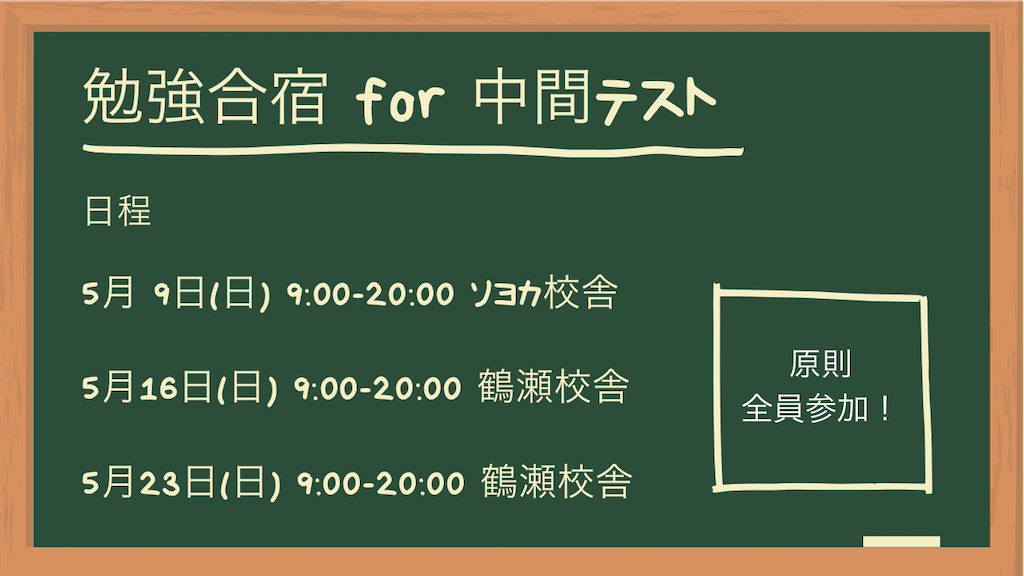 勉強合宿 for 中間テスト

日程

5月 9日(日) 9:00-20:00 ソヨカ校舎

5月16日(日) 9:00-20:00 鶴瀬校舎

5月23日(日) 9:00-20:00 鶴瀬校舎

原則
全員参加！